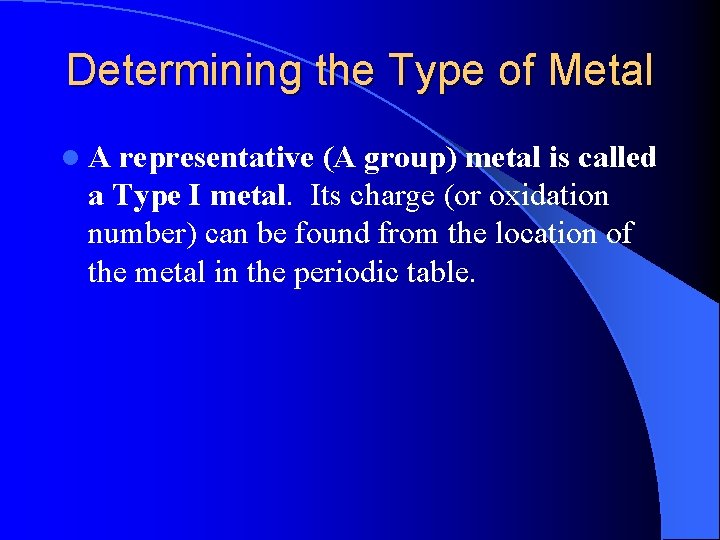 Determining the Type of Metal

A representative (A group) metal is called a Type I metal. Its charge (or oxidation number) can be found from the location of the metal in the periodic table.